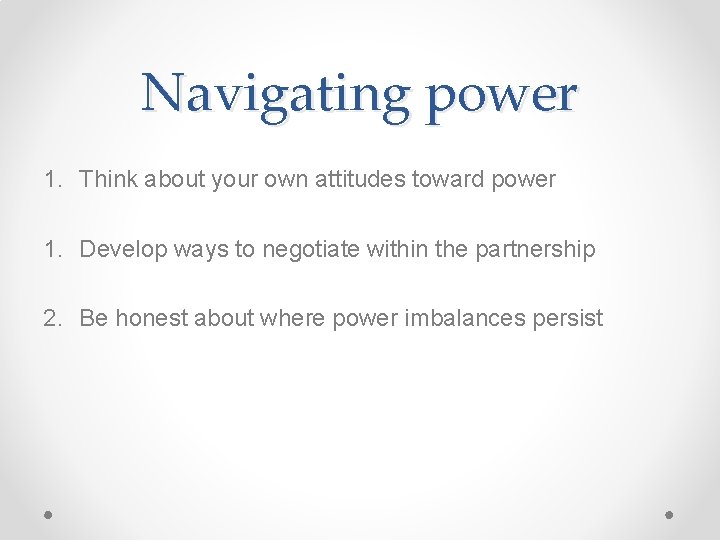 Navigating power

1. Think about your own attitudes toward power

1. Develop ways to negotiate within the partnership

2. Be honest about where power imbalances persist